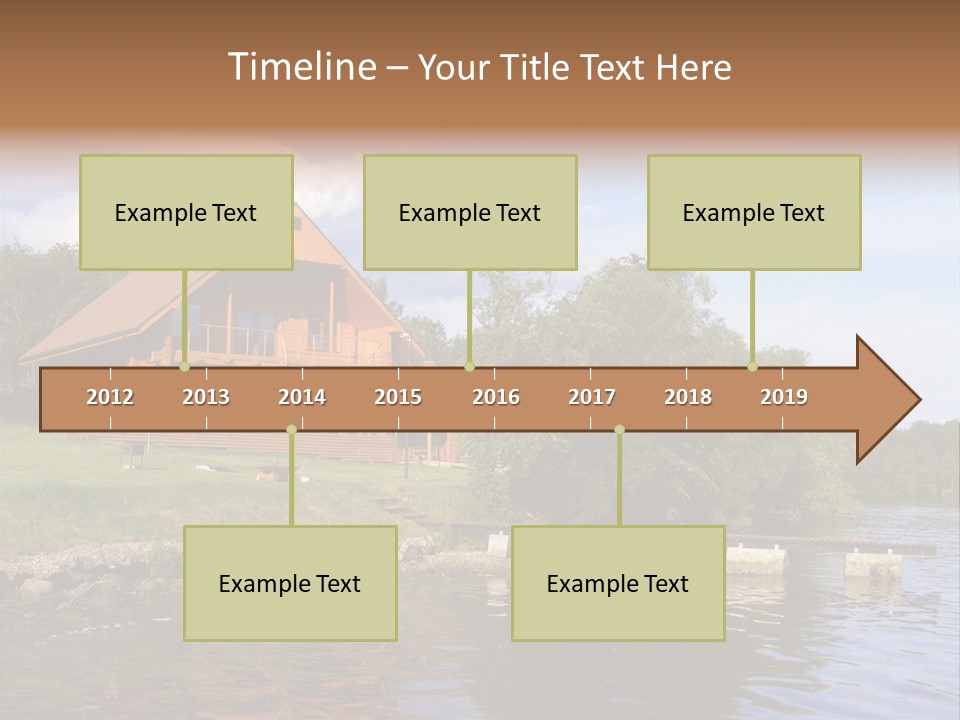 Timeline – Your Title Text Here

Example Text

Example Text

Example Text

2012 2013 2014 2015 2016 2017 2018 2019

Example Text

Example Text